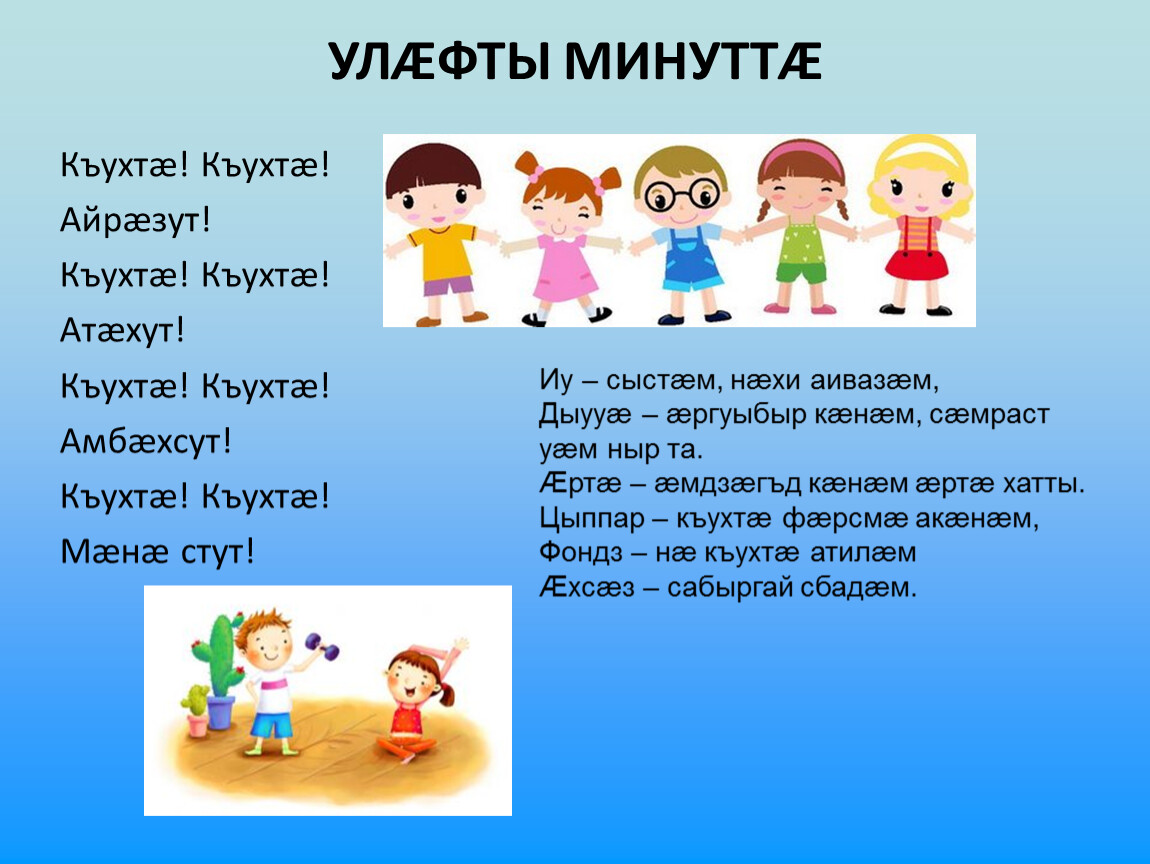 УЛÆФТЫ МИНУТТÆ

Къухтæ! Къухтæ!
Айрæзут!
Къухтæ! Къухтæ!
Атæхут!
Къухтæ! Къухтæ!
Амбæхсут!
Къухтæ! Къухтæ!
Мæнæ стут!

Иу – сыстæм, нæхи аивазæм,
Дыууæ – æргуыбыр кæнæм, сæмраст уæм ныр та.
Æртæ – æмдзæгъд кæнæм æртæ хатты.
Цыппар – къухтæ фæрсмæ акæнæм,
Фондз – нæ къухтæ атилæм
Æхсæз – сабыргай сбадæм.